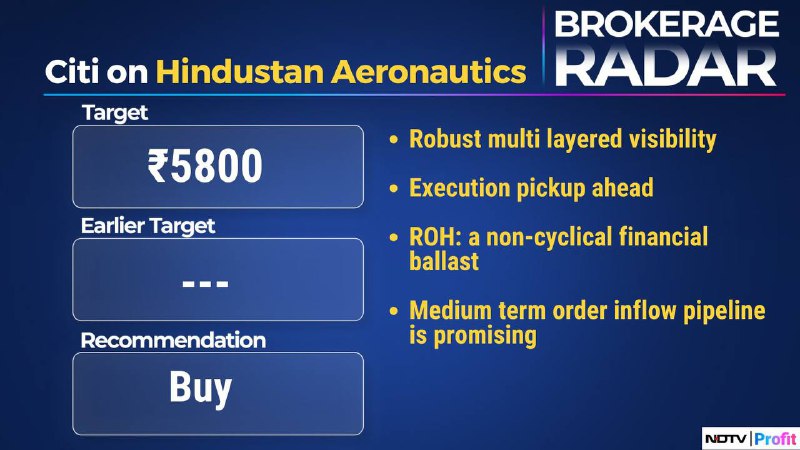 Citi on Hindustan Aeronautics

BROKERAGE RADAR

Target

₹5800

Earlier Target

---

Recommendation

Buy

• Robust multi layered visibility

• Execution pickup ahead

• ROH: a non-cyclical financial ballast

• Medium term order inflow pipeline is promising

NDTV | Profit